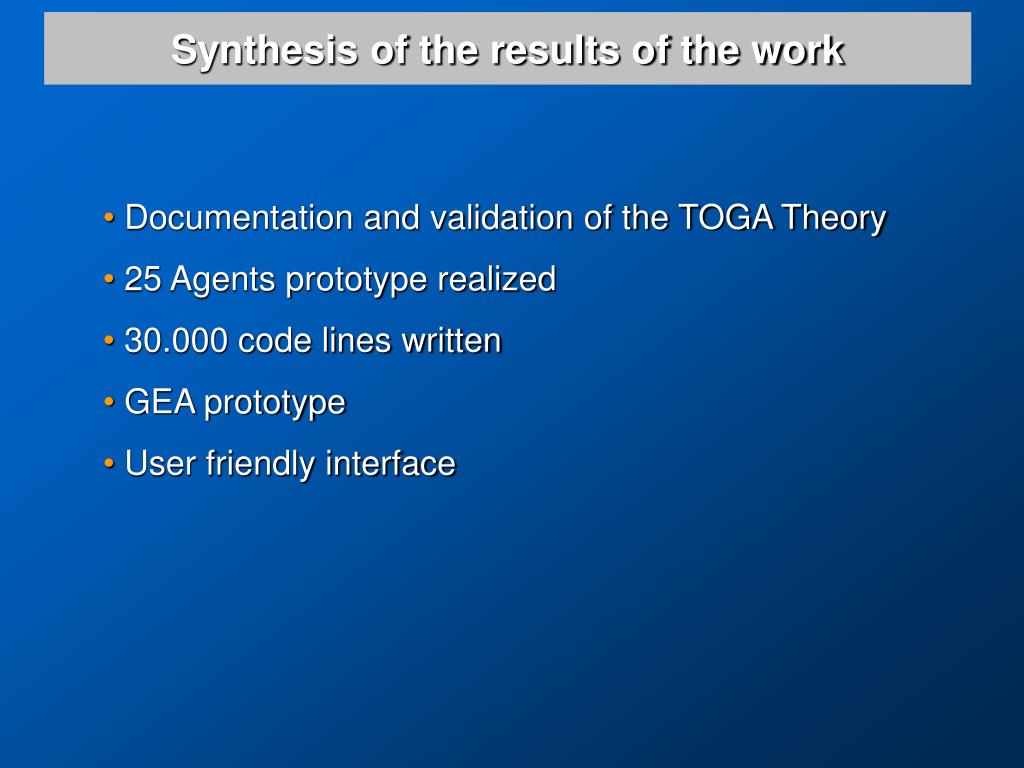 Synthesis of the results of the work

• Documentation and validation of the TOGA Theory
• 25 Agents prototype realized
• 30.000 code lines written
• GEA prototype
• User friendly interface